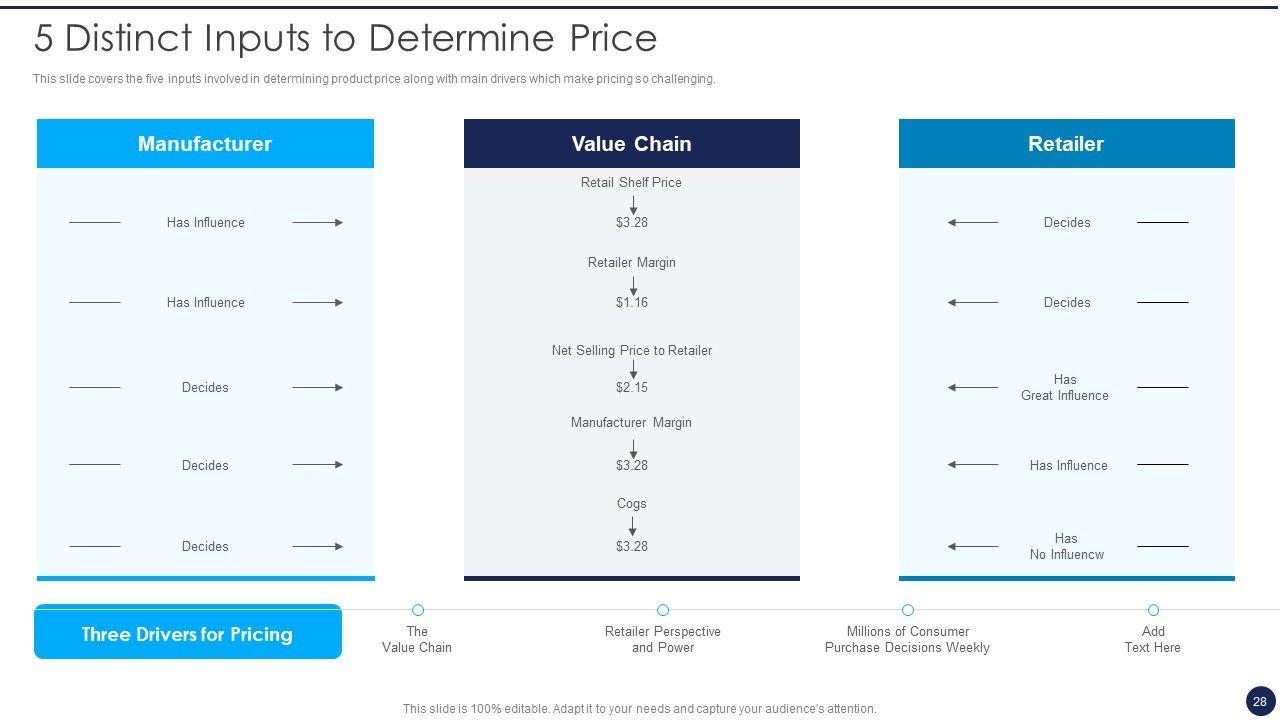 5 Distinct Inputs to Determine Price

This slide covers the five inputs involved in determining product price along with main drivers which make pricing so challenging.

Manufacturer

Has Influence

Has Influence

Decides

Decides

Decides

Value Chain

Retail Shelf Price

$3.28

Retailer Margin

$1.16

Net Selling Price to Retailer

$2.15

Manufacturer Margin

$3.28

Cogs

$3.28

Retailer

Decides

Decides

Has Great Influence

Has Influence

Has No Influencw

Three Drivers for Pricing

The Value Chain

Retailer Perspective and Power

Millions of Consumer Purchase Decisions Weekly

Add Text Here

This slide is 100% editable. Adapt it to your needs and capture your audience's attention.

28